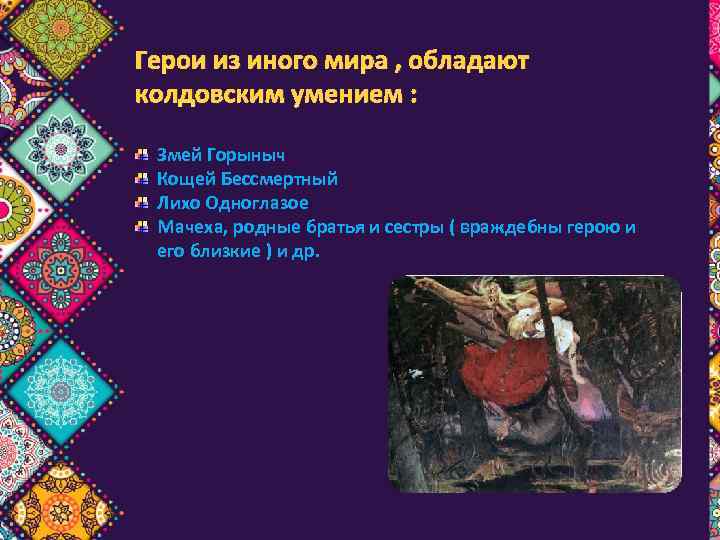 Герои из иного мира , обладают колдовским умением :

Змей Горыныч
Кощей Бессмертный
Лихо Одноглазое
Мачеха, родные братья и сестры ( враждебны герою и его близкие ) и др.